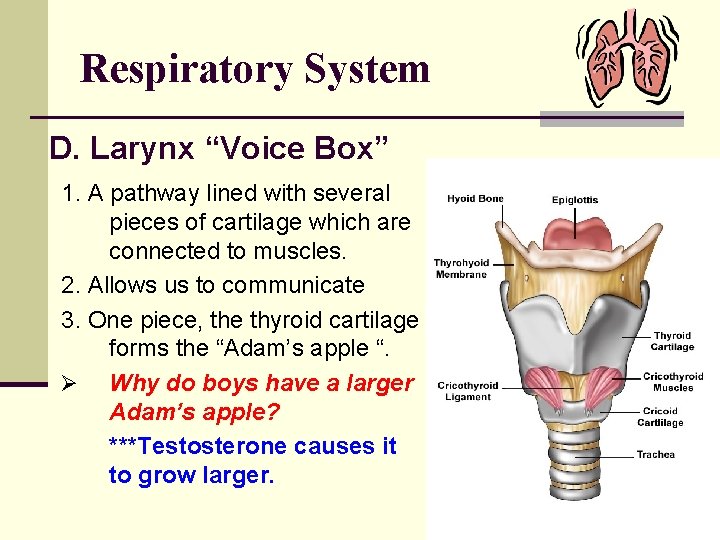 Respiratory System

D. Larynx “Voice Box”

1. A pathway lined with several pieces of cartilage which are connected to muscles.

2. Allows us to communicate

3. One piece, the thyroid cartilage forms the “Adam’s apple “.

➢ Why do boys have a larger Adam’s apple?

***Testosterone causes it to grow larger.

Hyoid Bone

Epiglottis

Thyrohyoid Membrane

Thyroid Cartilage

Cricothyroid Ligament

Cricothyroid Muscles

Cricoid Cartilage

Trachea